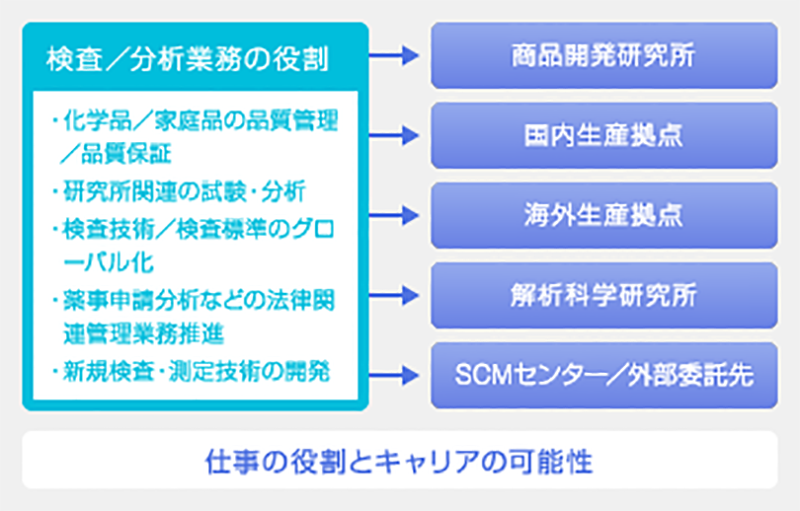 検査／分析業務の役割

・化学品／家庭品の品質管理／品質保証
・研究所関連の試験・分析
・検査技術／検査標準のグローバル化
・薬事申請分析などの法律関連管理業務推進
・新規検査・測定技術の開発

商品開発研究所

国内生産拠点

海外生産拠点

解析科学研究所

SCMセンター／外部委託先

仕事の役割とキャリアの可能性